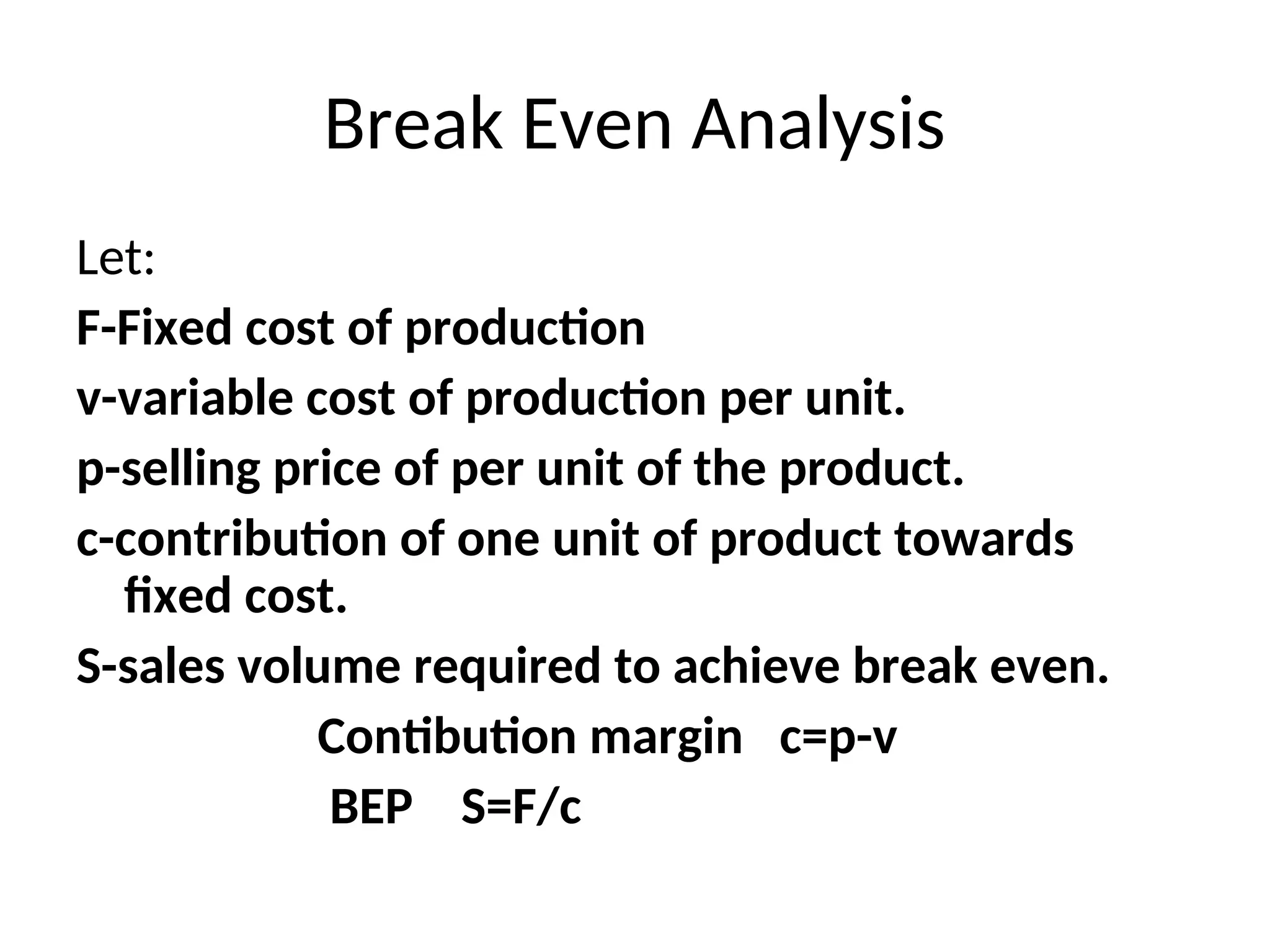 Break Even Analysis

Let:

F-Fixed cost of production

v-variable cost of production per unit.

p-selling price of per unit of the product.

c-contribution of one unit of product towards fixed cost.

S-sales volume required to achieve break even.

Contibution margin $c=p-v$

BEP $S=F/c$